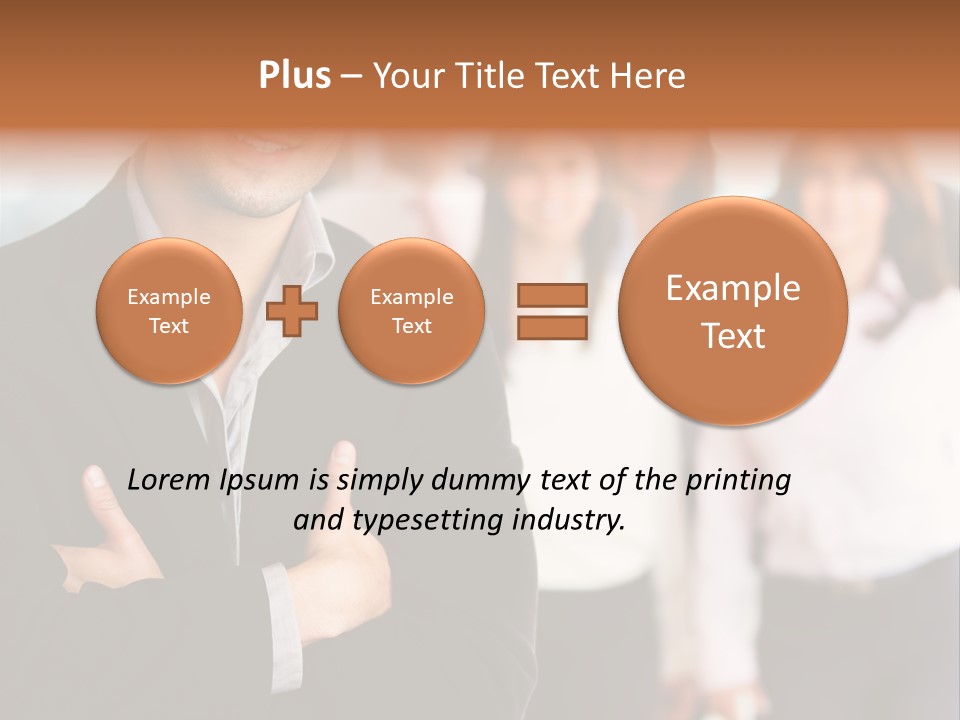 Plus – Your Title Text Here

Example Text

Example Text

Example Text

Lorem Ipsum is simply dummy text of the printing and typesetting industry.